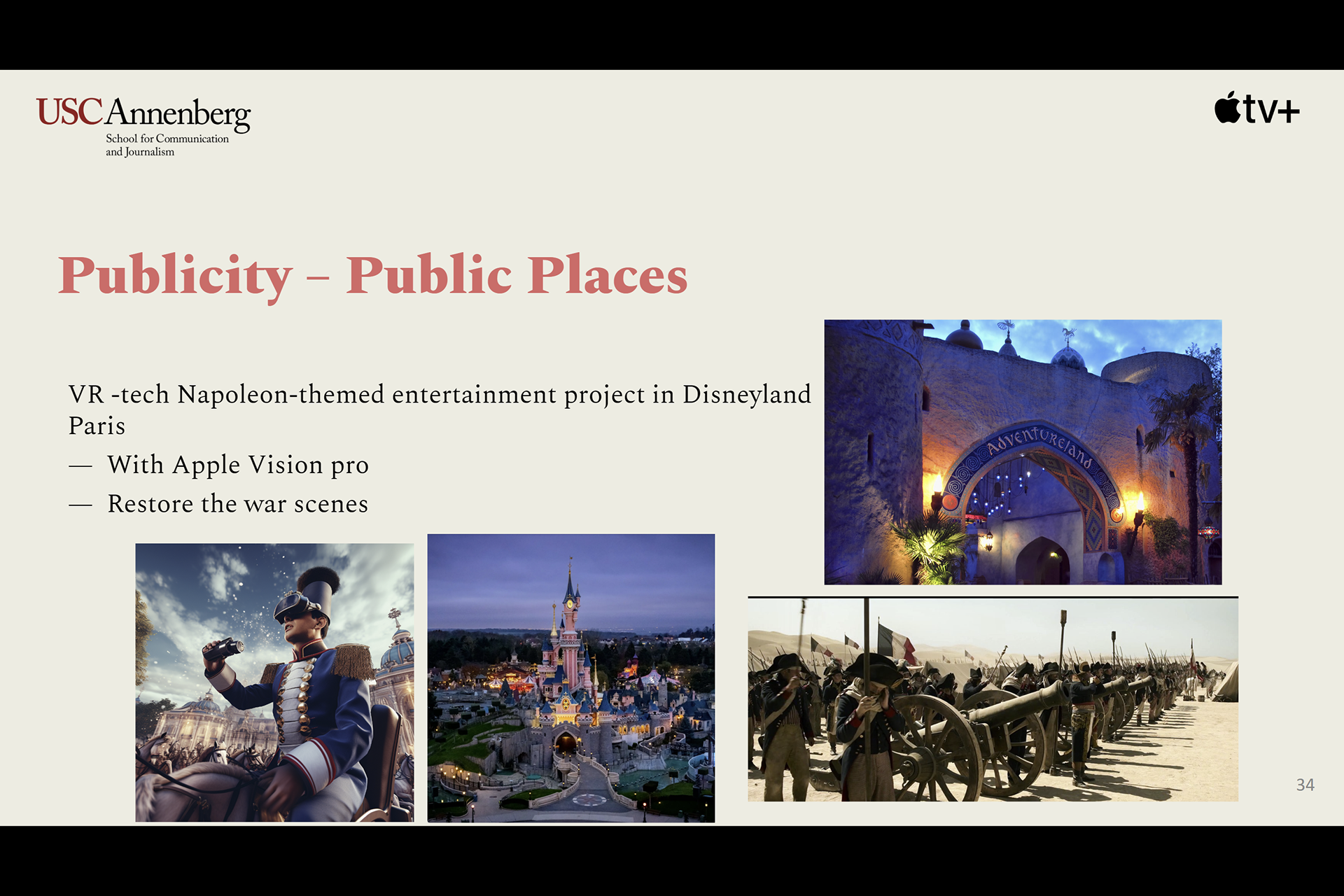 USC Annenberg
School for Communication and Journalism

tv+

Publicity – Public Places

VR -tech Napoleon-themed entertainment project in Disneyland Paris

— With Apple Vision pro

— Restore the war scenes

Adventureland

34